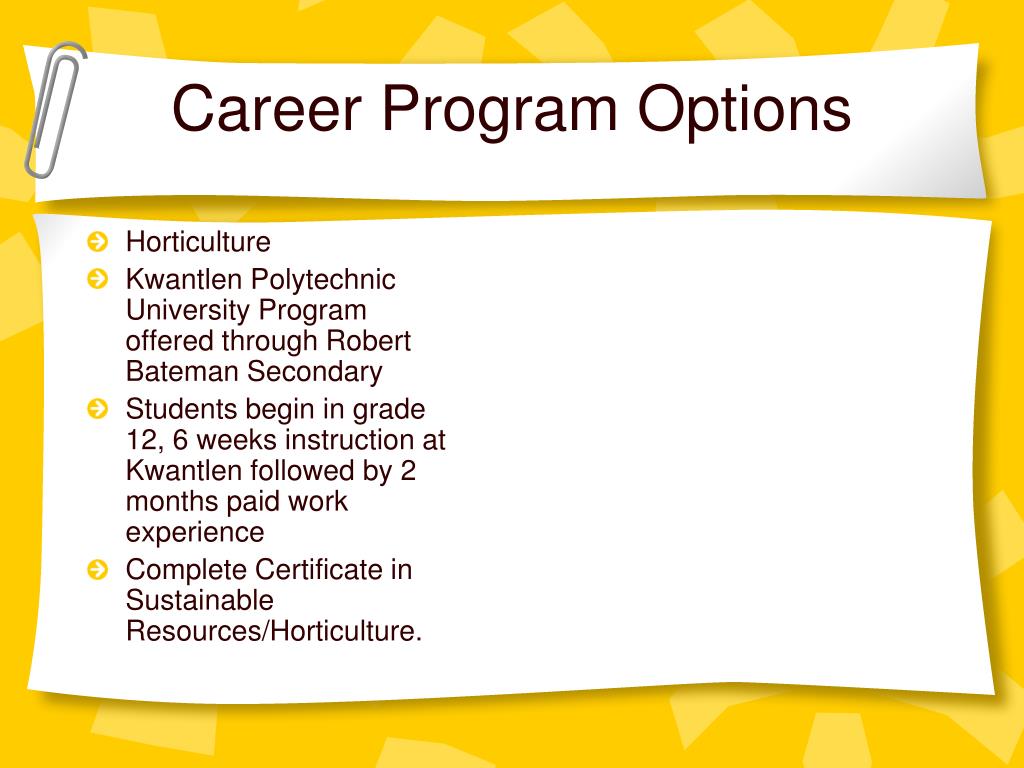 Career Program Options

Horticulture

Kwantlen Polytechnic University Program offered through Robert Bateman Secondary

Students begin in grade 12, 6 weeks instruction at Kwantlen followed by 2 months paid work experience

Complete Certificate in Sustainable Resources/Horticulture.